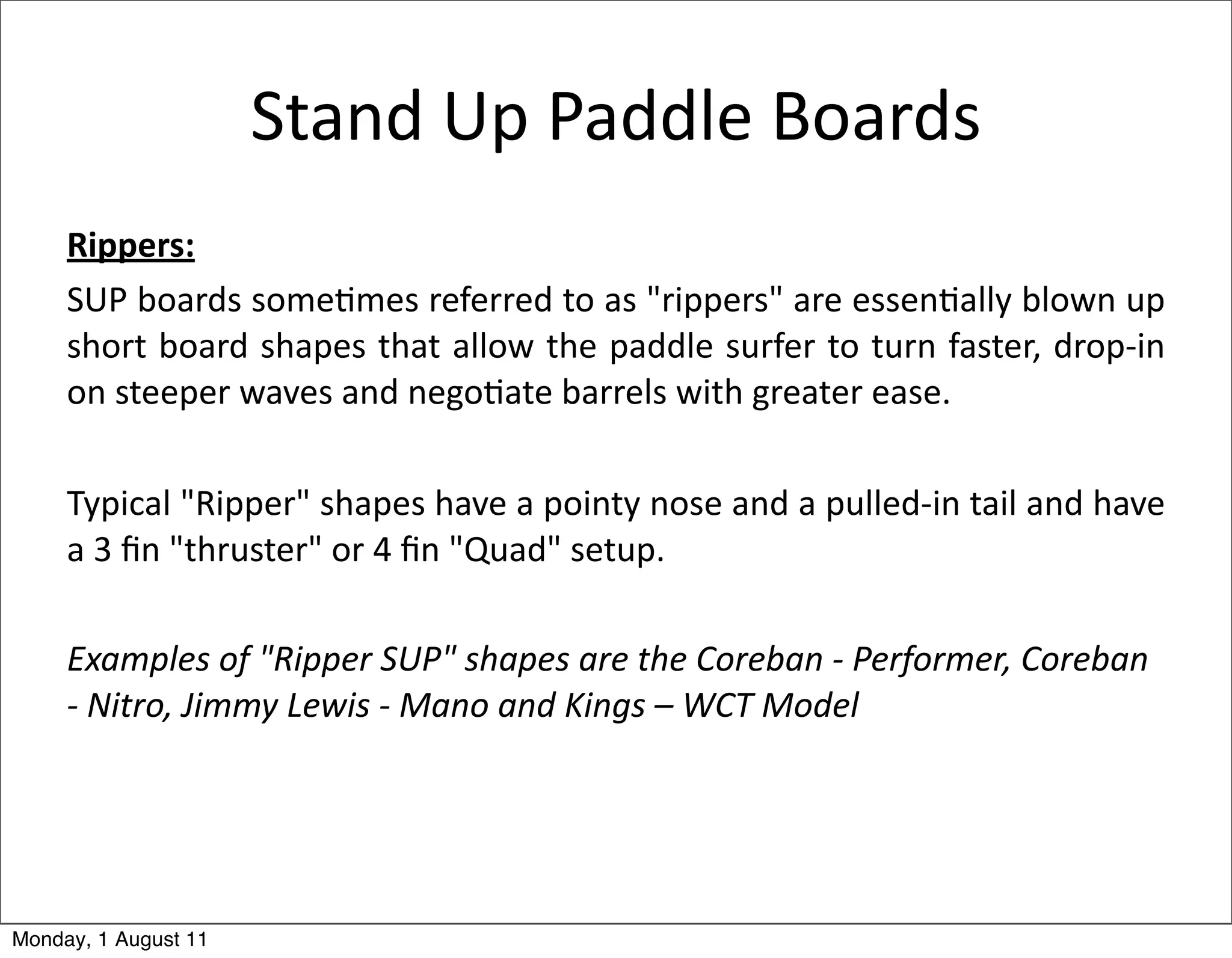 Stand Up Paddle Boards

Rippers:

SUP boards sometimes referred to as "rippers" are essentially blown up short board shapes that allow the paddle surfer to turn faster, drop-in on steeper waves and negotiate barrels with greater ease.

Typical "Ripper" shapes have a pointy nose and a pulled-in tail and have a 3 fin "thruster" or 4 fin "Quad" setup.

Examples of "Ripper SUP" shapes are the Coreban - Performer, Coreban - Nitro, Jimmy Lewis - Mano and Kings – WCT Model

Monday, 1 August 11